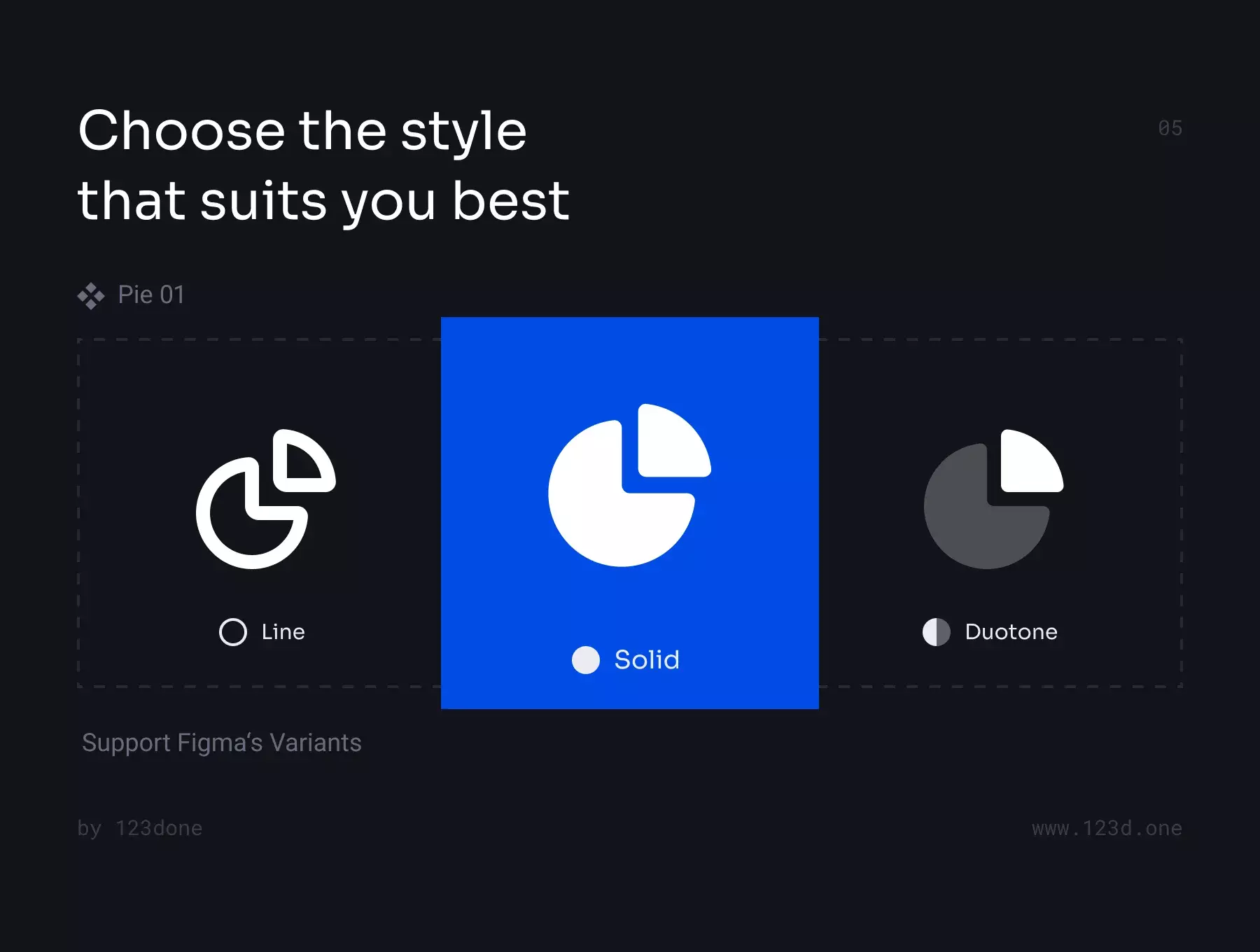 Choose the style that suits you best

05

Pie 01

Line

Solid

Duotone

Support Figma‘s Variants

by 123done

www.123d.one